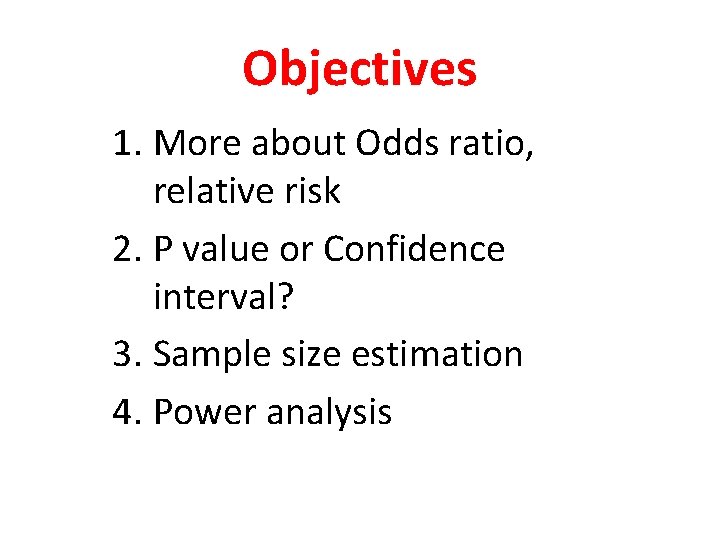 Objectives

1. More about Odds ratio, relative risk
2. P value or Confidence interval?
3. Sample size estimation
4. Power analysis